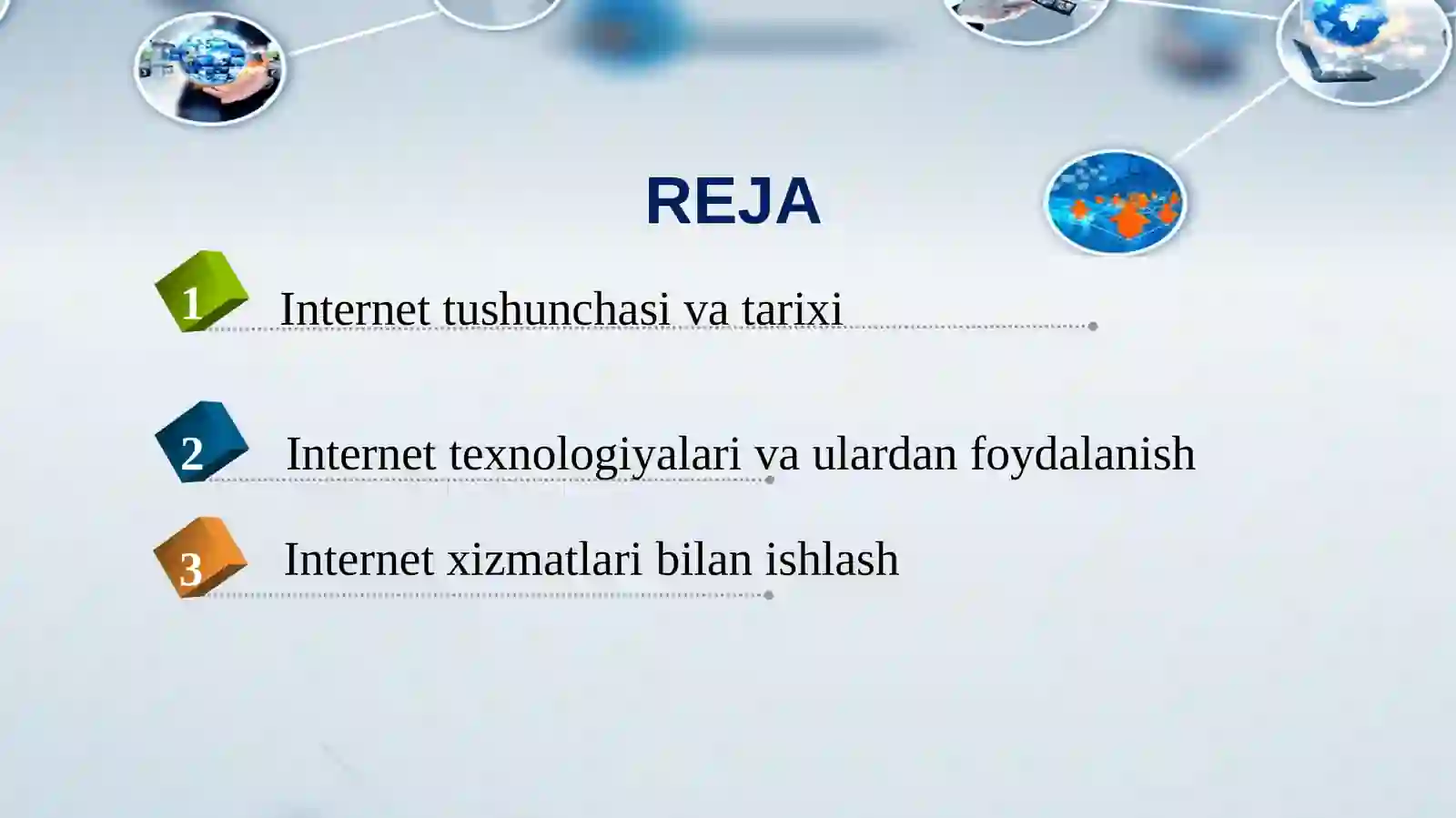 REJA

1 Internet tushunchasi va tarixi

2 Internet texnologiyalari va ulardan foydalanish

3 Internet xizmatlari bilan ishlash